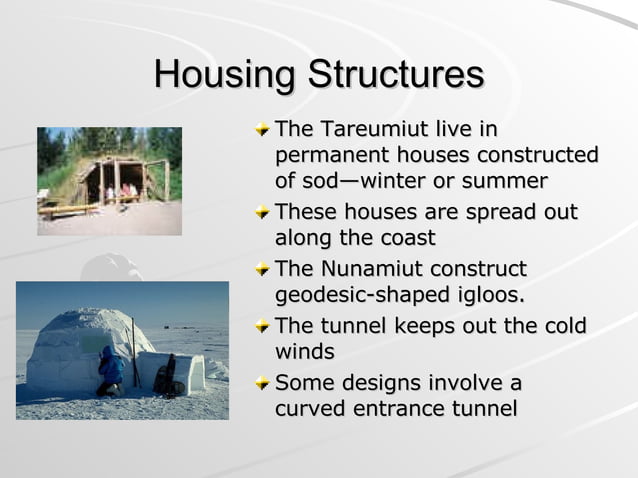 Housing Structures

The Tareumiut live in permanent houses constructed of sod—winter or summer

These houses are spread out along the coast

The Nunamiut construct geodesic-shaped igloos.

The tunnel keeps out the cold winds

Some designs involve a curved entrance tunnel